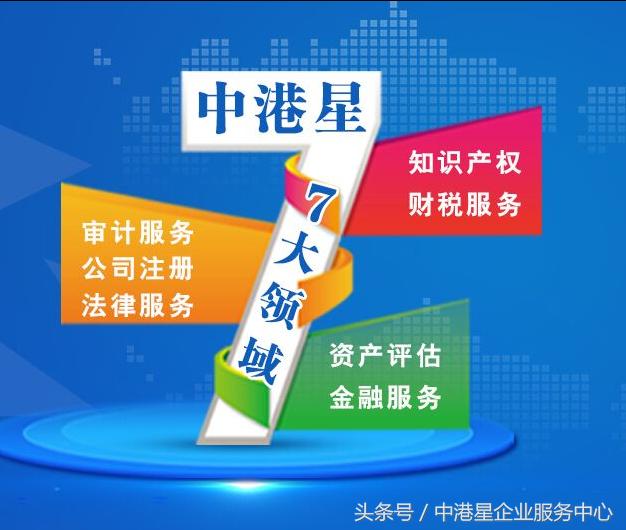 中港星

7大领域

知识产权
财税服务

审计服务
公司注册
法律服务

资产评估
金融服务

头条号 / 中港星企业服务中心